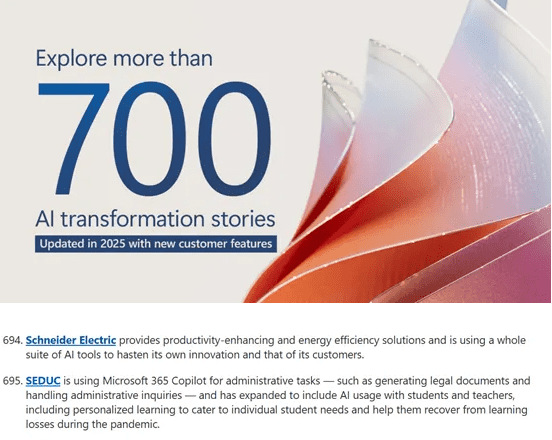 Explore more than

700

AI transformation stories

Updated in 2025 with new customer features

694. Schneider Electric provides productivity-enhancing and energy efficiency solutions and is using a whole suite of AI tools to hasten its own innovation and that of its customers.

695. SEDUC is using Microsoft 365 Copilot for administrative tasks — such as generating legal documents and handling administrative inquiries — and has expanded to include AI usage with students and teachers, including personalized learning to cater to individual student needs and help them recover from learning losses during the pandemic.